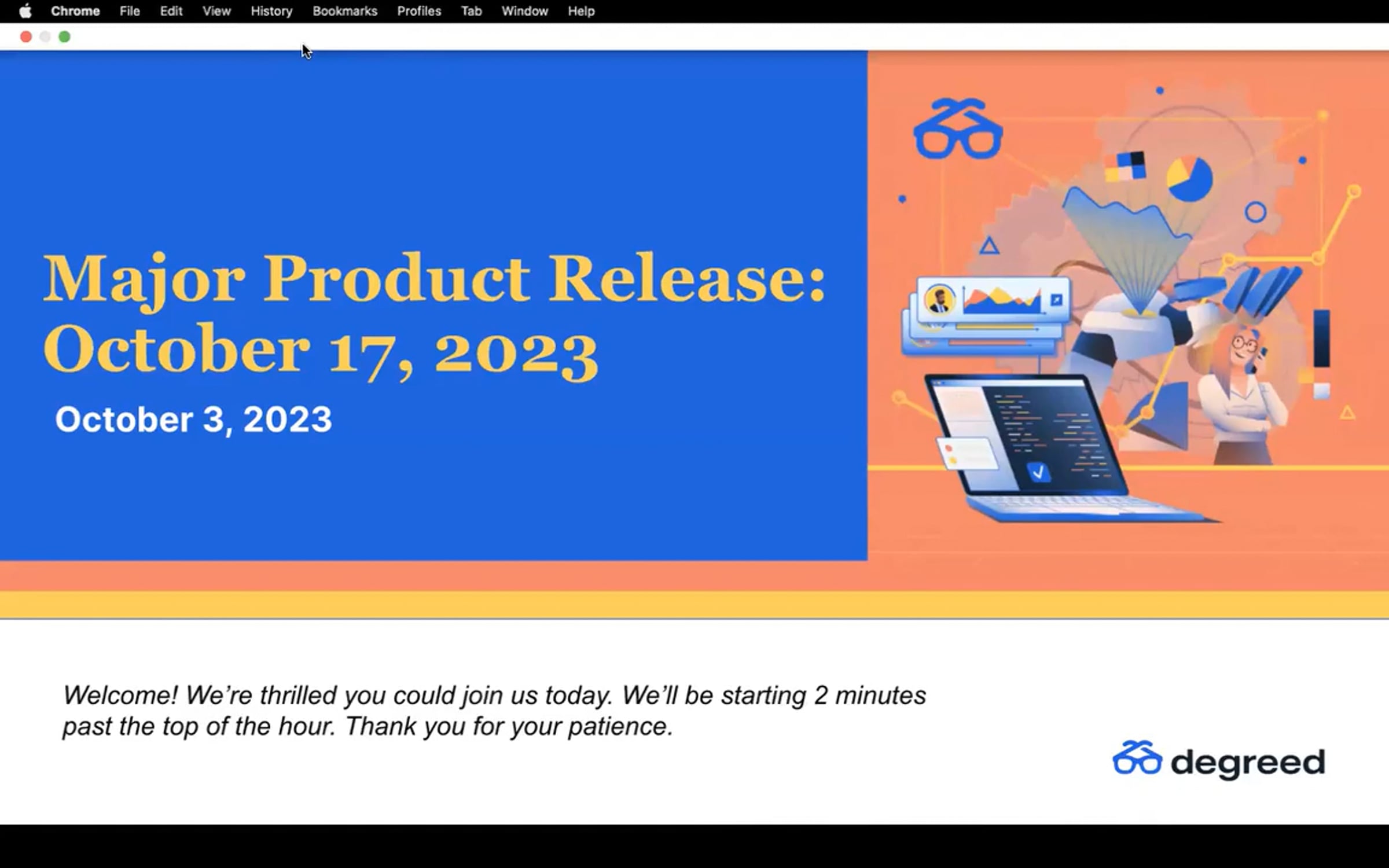 Chrome File Edit View History Bookmarks Profiles Tab Window Help

Major Product Release: October 17, 2023

October 3, 2023

Welcome! We're thrilled you could join us today. We'll be starting 2 minutes past the top of the hour. Thank you for your patience.

degreed